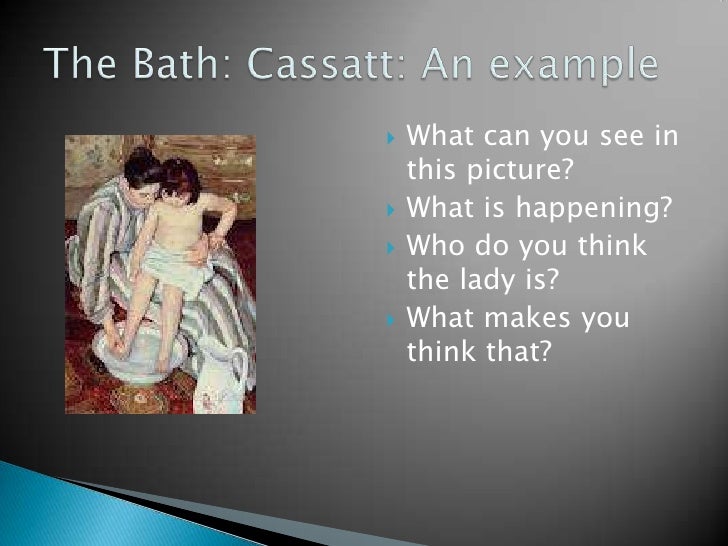 The Bath: Cassatt: An example

What can you see in this picture?

What is happening?

Who do you think the lady is?

What makes you think that?